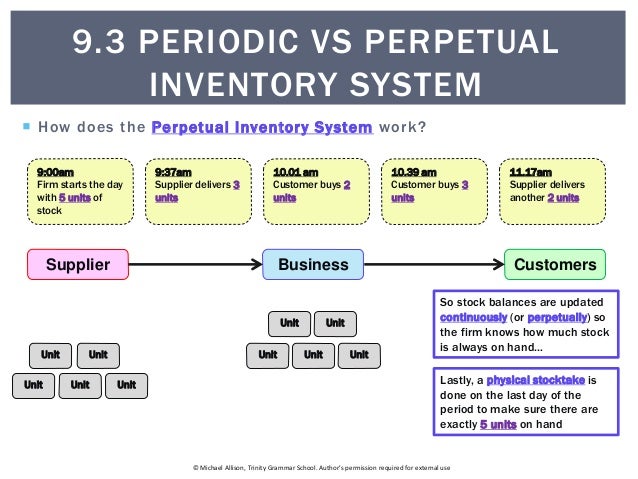 9.3 PERIODIC VS PERPETUAL INVENTORY SYSTEM

How does the Perpetual Inventory System work?

9:00am
Firm starts the day with 5 units of stock

9:37am
Supplier delivers 3 units

10.01 am
Customer buys 2 units

10.39 am
Customer buys 3 units

11.17am
Supplier delivers another 2 units

Supplier

Business

Customers

Unit Unit
Unit Unit Unit

Unit Unit
Unit Unit Unit

So stock balances are updated continuously (or perpetually) so the firm knows how much stock is always on hand...

Lastly, a physical stocktake is done on the last day of the period to make sure there are exactly 5 units on hand

© Michael Allison, Trinity Grammar School. Author's permission required for external use